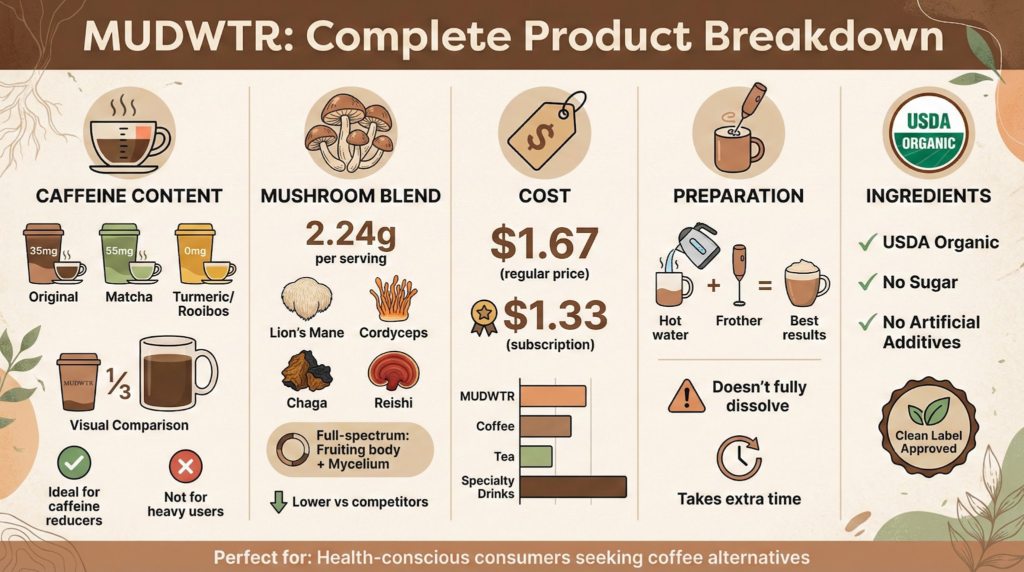 MUDWTR: Complete Product Breakdown

CAFFEINE CONTENT

35mg
Original

55mg
Matcha

0mg
Turmeric/ Rooibos

MUDWTR
$\frac{1}{3}$
Visual Comparison

Ideal for caffeine reducers

Not for heavy users

MUSHROOM BLEND

2.24g
per serving

Lion's Mane
Cordyceps
Chaga
Reishi

Full-spectrum: Fruiting body + Mycelium

Lower vs competitors

COST

$

$1.67
(regular price)

$1.33
(subscription)

MUDWTR
Coffee
Tea
Specialty Drinks

PREPARATION

Hot water + Frother = Best results

Doesn't fully dissolve

Takes extra time

USDA ORGANIC

INGREDIENTS

USDA Organic
No Sugar
No Artificial Additives

Clean Label Approved

Perfect for: Health-conscious consumers seeking coffee alternatives